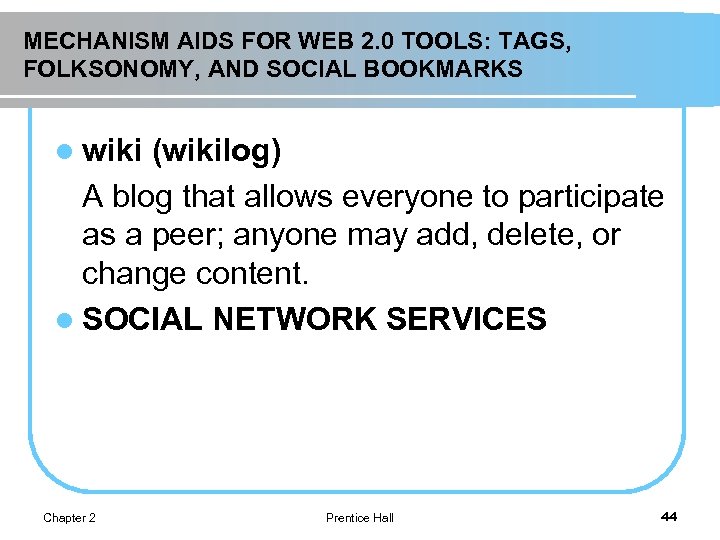 MECHANISM AIDS FOR WEB 2.0 TOOLS: TAGS, FOLKSONOMY, AND SOCIAL BOOKMARKS

- wiki (wikilog)

A blog that allows everyone to participate as a peer; anyone may add, delete, or change content.

- SOCIAL NETWORK SERVICES

Chapter 2

Prentice Hall

44